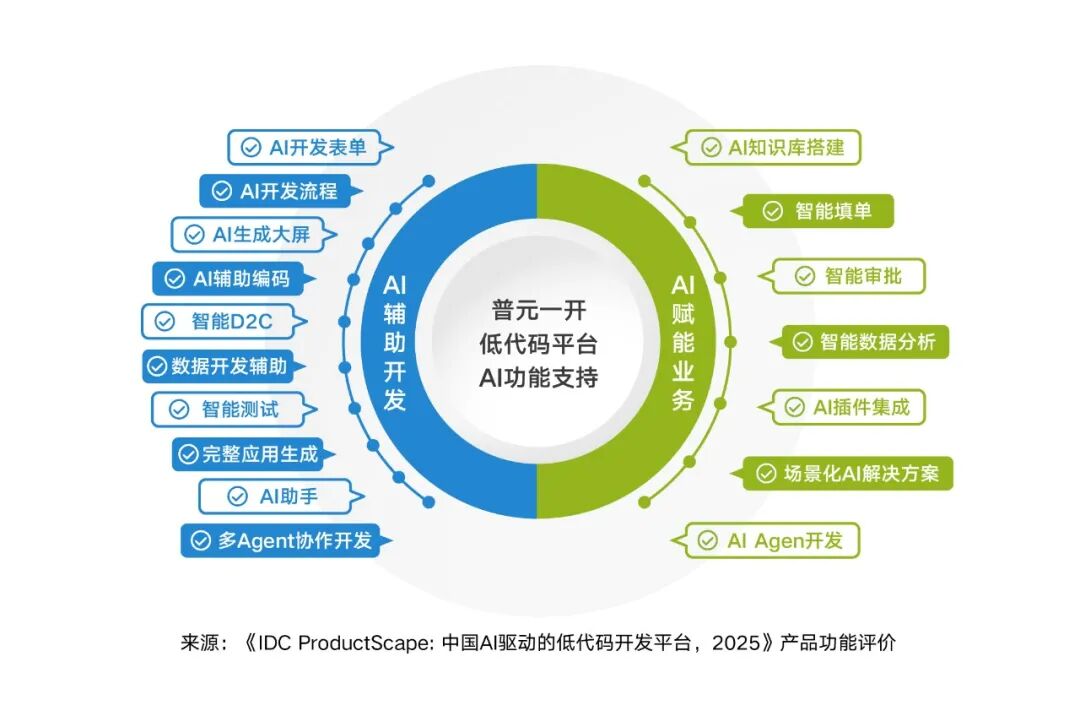 AI开发表单
AI开发流程
AI生成大屏
AI辅助编码
智能D2C
数据开发辅助
智能测试
完整应用生成
AI助手
多Agent协作开发

AI辅助开发

普元一开
低代码平台
AI功能支持

AI赋能业务

AI知识库搭建
智能填单
智能审批
智能数据分析
AI插件集成
场景化AI解决方案
AI Agen开发

来源：《IDC ProductScape: 中国AI驱动的低代码开发平台，2025》产品功能评价